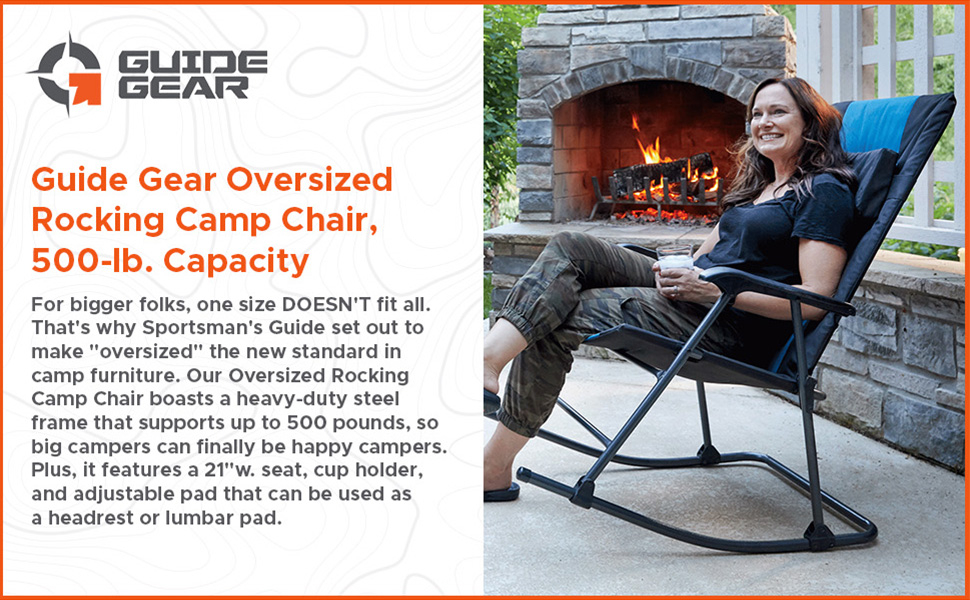 GUIDE GEAR

Guide Gear Oversized Rocking Camp Chair, 500-lb. Capacity

For bigger folks, one size DOESN'T fit all. That's why Sportsman's Guide set out to make "oversized" the new standard in camp furniture. Our Oversized Rocking Camp Chair boasts a heavy-duty steel frame that supports up to 500 pounds, so big campers can finally be happy campers. Plus, it features a 21"w. seat, cup holder, and adjustable pad that can be used as a headrest or lumbar pad.